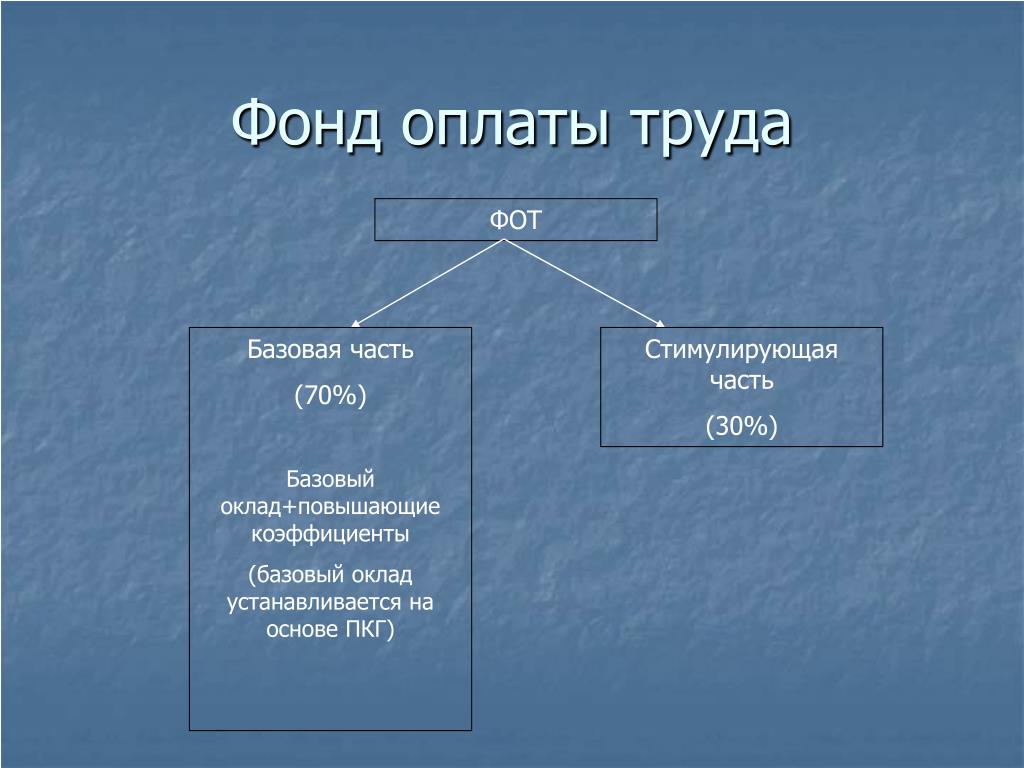 Фонд оплаты труда

ФОТ

Базовая часть

(70%)

Базовый оклад+повышающие коэффициенты

(базовый оклад устанавливается на основе ПКГ)

Стимулирующая часть

(30%)